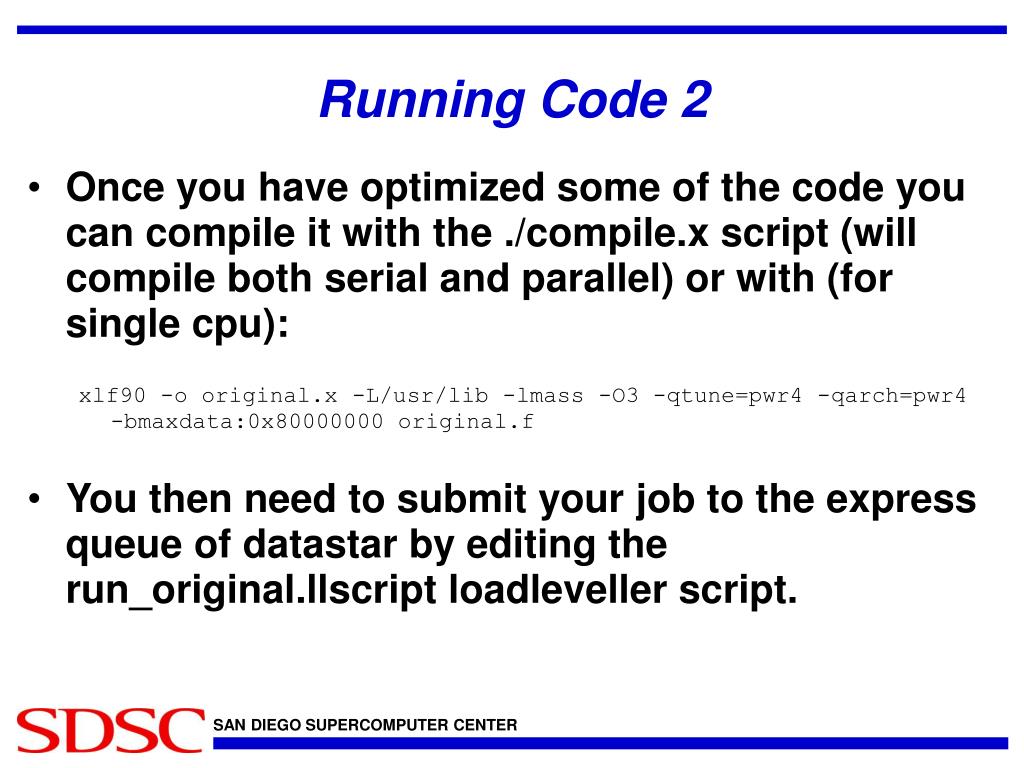 Running Code 2

• Once you have optimized some of the code you can compile it with the ./compile.x script (will compile both serial and parallel) or with (for single cpu):

xlf90 -o original.x -L/usr/lib -lmass -O3 -qtune=pwr4 -qarch=pwr4 -bmaxdata:0x80000000 original.f

• You then need to submit your job to the express queue of datastar by editing the run_original.llscript loadleveller script.

SDSC SAN DIEGO SUPERCOMPUTER CENTER